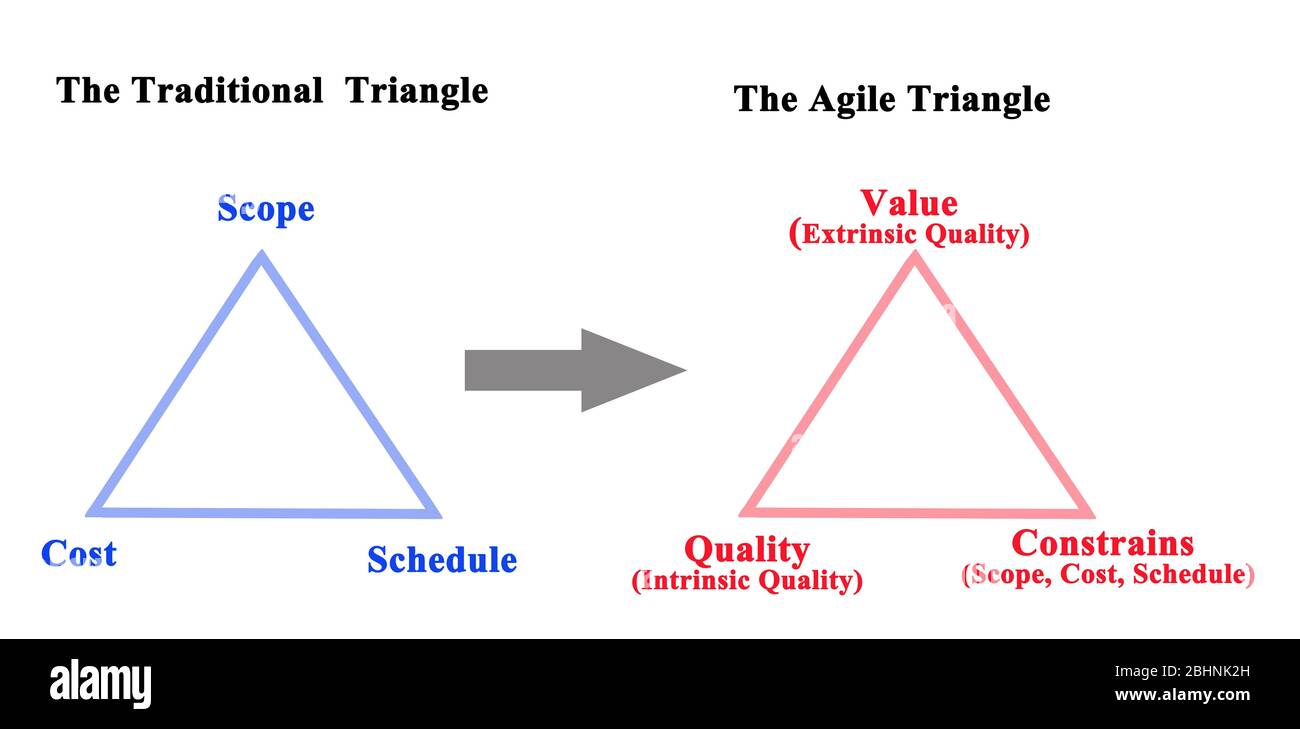 The Traditional Triangle

Scope

Cost

Schedule

The Agile Triangle

Value
(Extrinsic Quality)

Quality
(Intrinsic Quality)

Constrains
(Scope, Cost, Schedule)

alamy

2BHNK2H
www.alamy.com